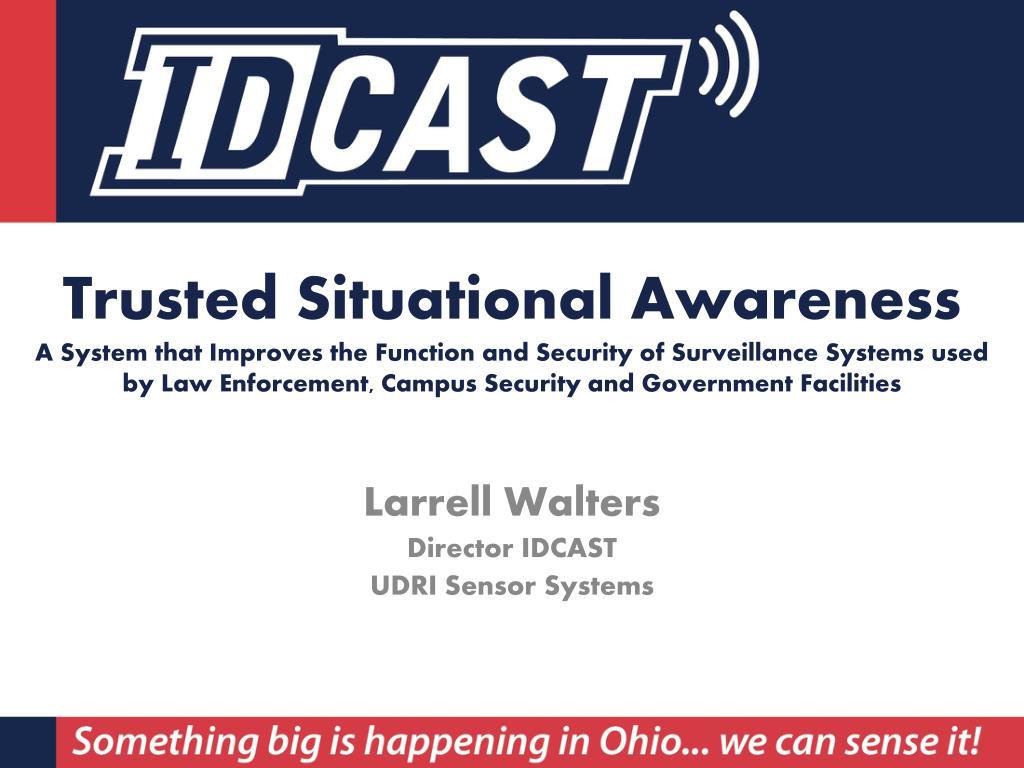 IDCAST

Trusted Situational Awareness

A System that Improves the Function and Security of Surveillance Systems used by Law Enforcement, Campus Security and Government Facilities

Larrell Walters

Director IDCAST

UDRI Sensor Systems

Something big is happening in Ohio... we can sense it!